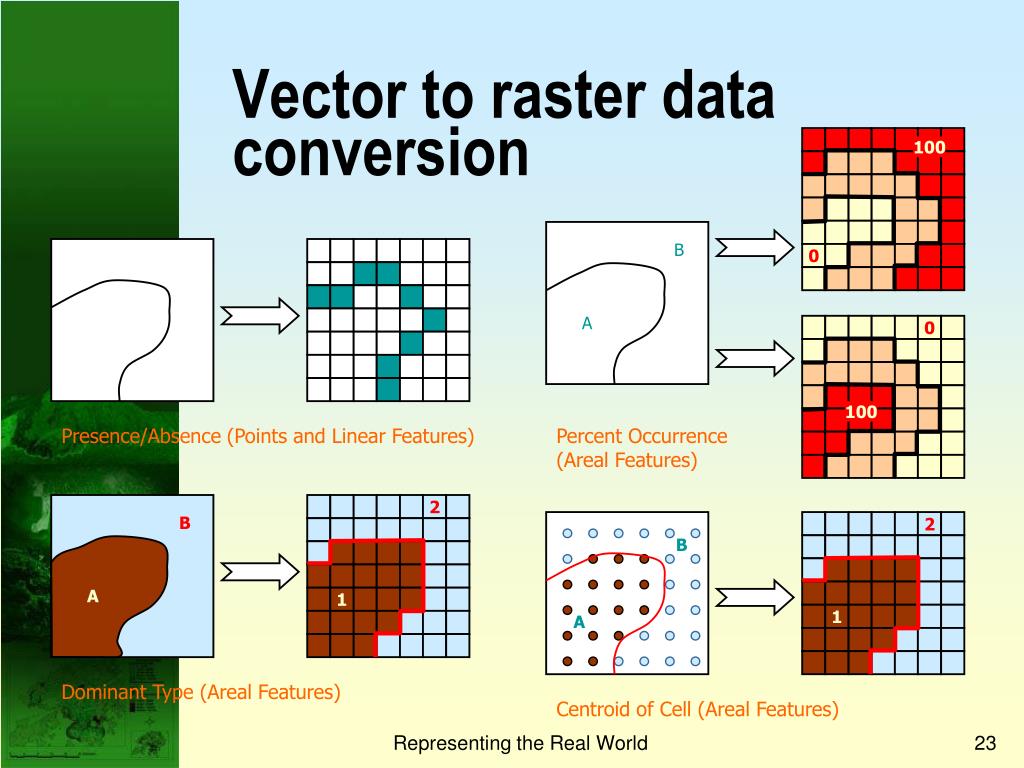 Vector to raster data conversion

Presence/Absence (Points and Linear Features)

B

A

100

0

0

100

Percent Occurrence (Areal Features)

B

A

2

1

Dominant Type (Areal Features)

B

A

2

1

Centroid of Cell (Areal Features)

Representing the Real World

23